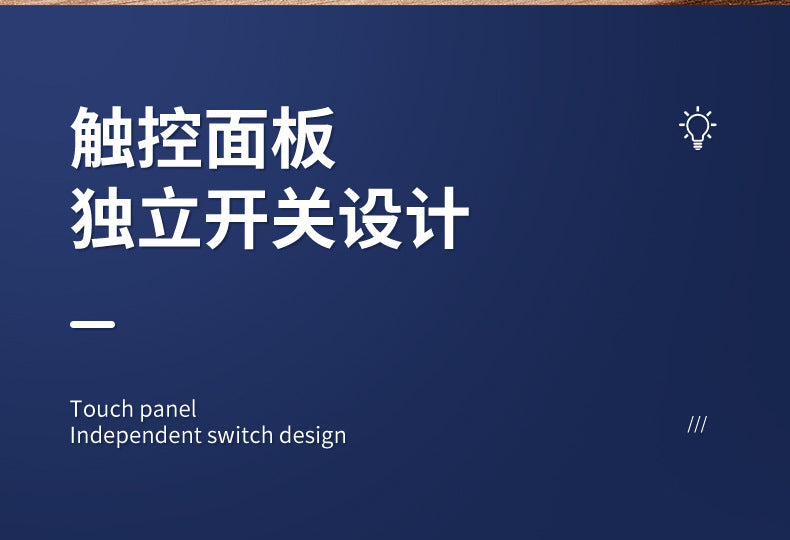 触控面板
独立开关设计

Touch panel
Independent switch design

///